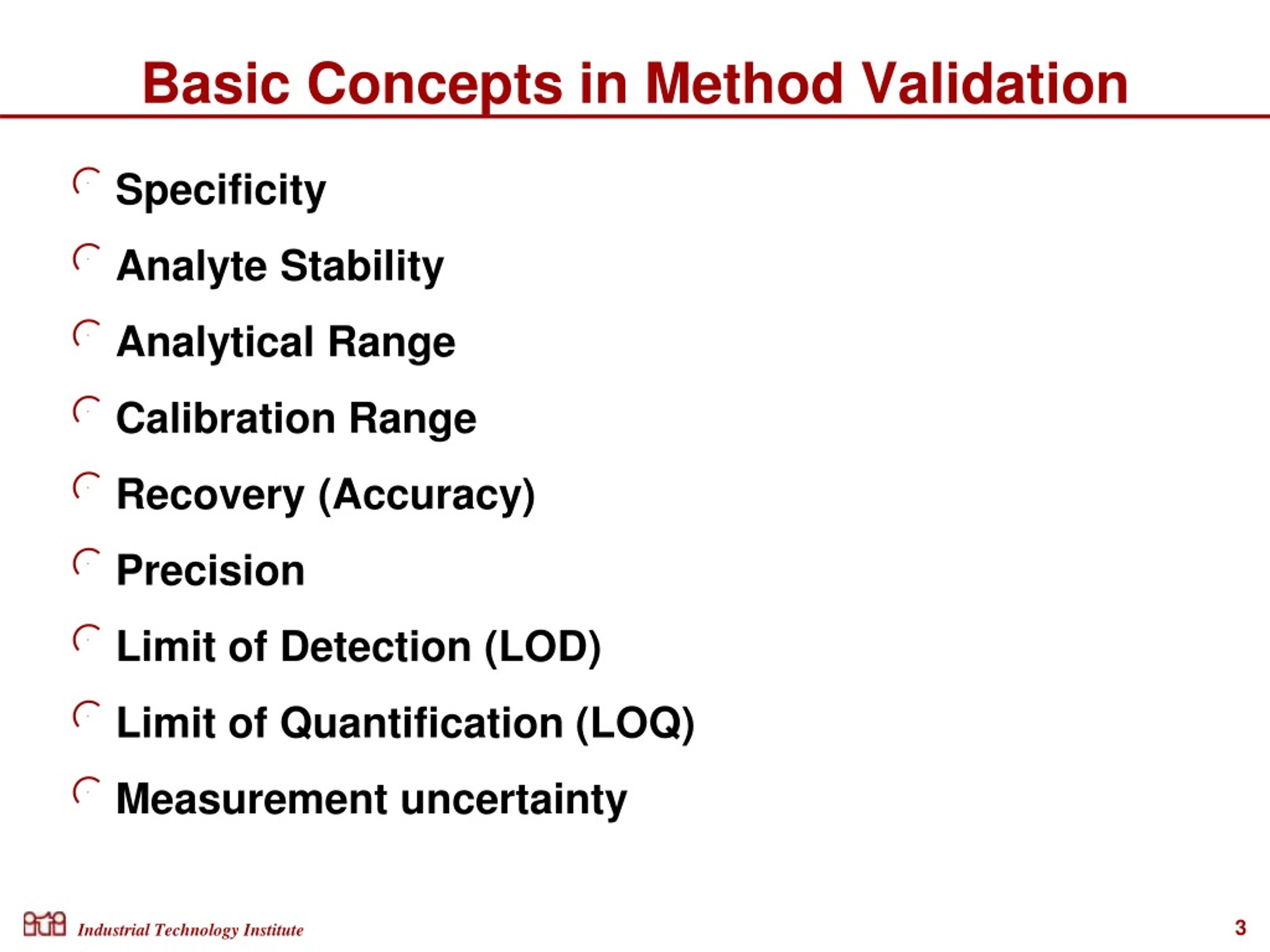 Basic Concepts in Method Validation

Specificity

Analyte Stability

Analytical Range

Calibration Range

Recovery (Accuracy)

Precision

Limit of Detection (LOD)

Limit of Quantification (LOQ)

Measurement uncertainty

Industrial Technology Institute

3